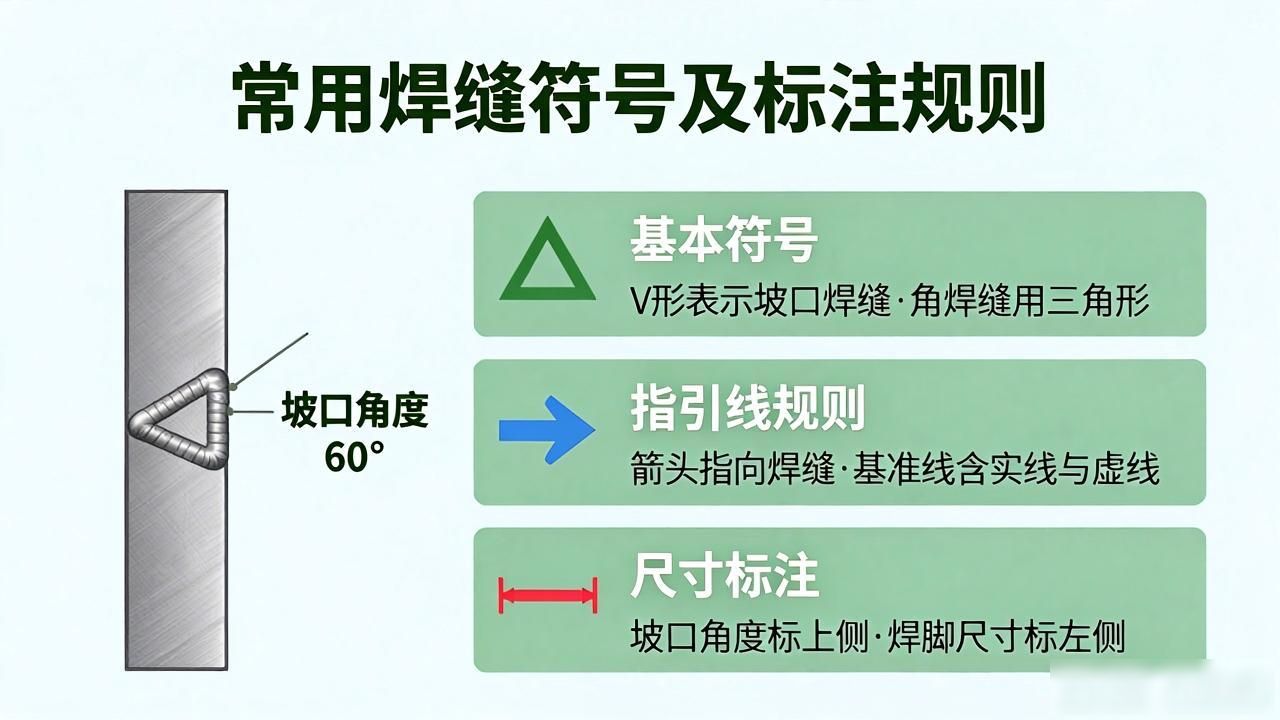 常用焊缝符号及标注规则

坡口角度
60°

基本符号
V形表示坡口焊缝·角焊缝用三角形

指引线规则
箭头指向焊缝·基准线含实线与虚线

尺寸标注
坡口角度标上侧·焊脚尺寸标左侧